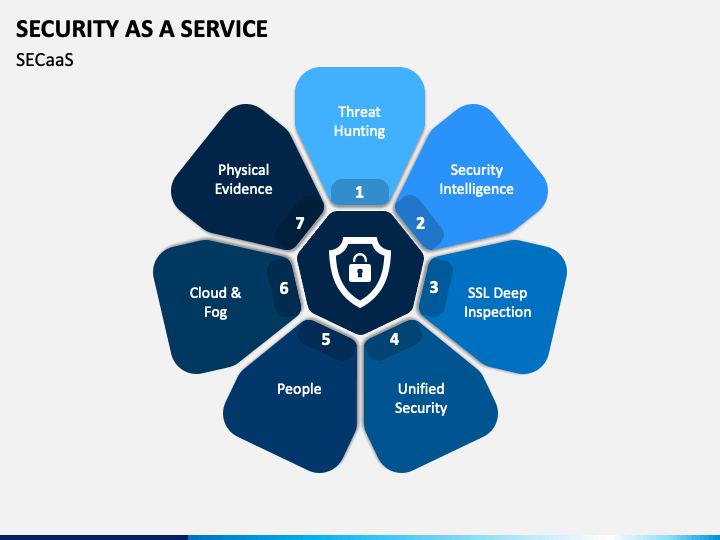 SECURITY AS A SERVICE

SECaaS

Threat Hunting

1

Security Intelligence

2

SSL Deep Inspection

3

Unified Security

4

People

5

Cloud & Fog

6

Physical Evidence

7